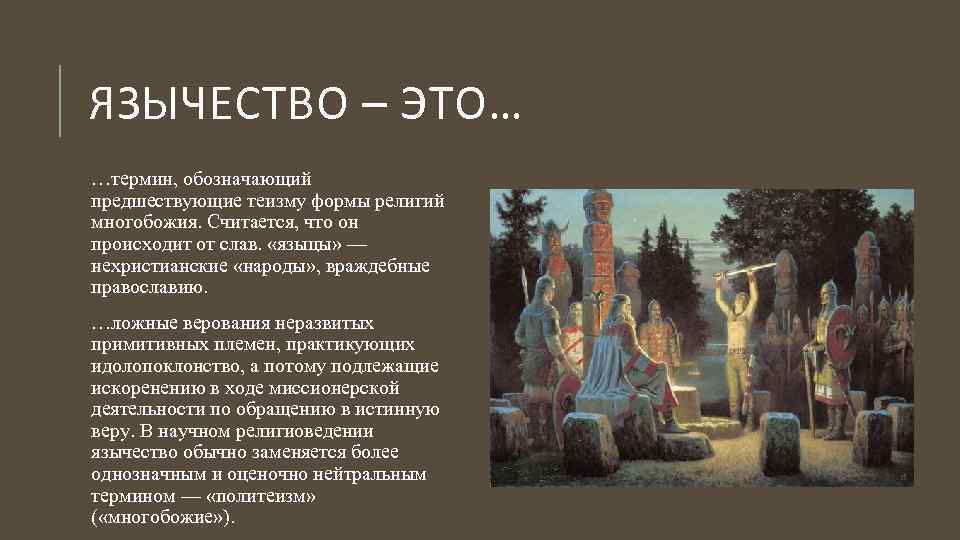 ЯЗЫЧЕСТВО – ЭТО…

…термин, обозначающий предшествующие теизму формы религий многобожия. Считается, что он происходит от слав. «языцы» — нехристианские «народы», враждебные православию.

…ложные верования неразвитых примитивных племен, практикующих идолопоклонство, а потому подлежащие искоренению в ходе миссионерской деятельности по обращению в истинную веру. В научном религиоведении язычество обычно заменяется более однозначным и оценочно нейтральным термином — «политеизм» («многобожие»).